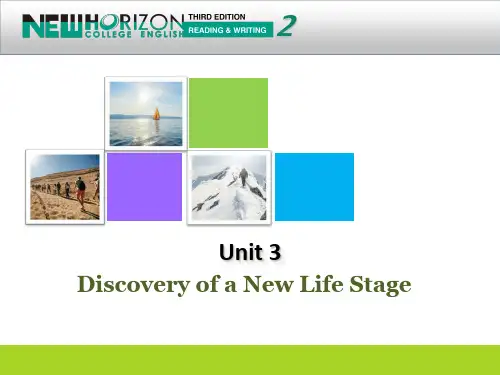 NEW HORIZON COLLEGE ENGLISH THIRD EDITION READING & WRITING 2

Unit 3

Discovery of a New Life Stage